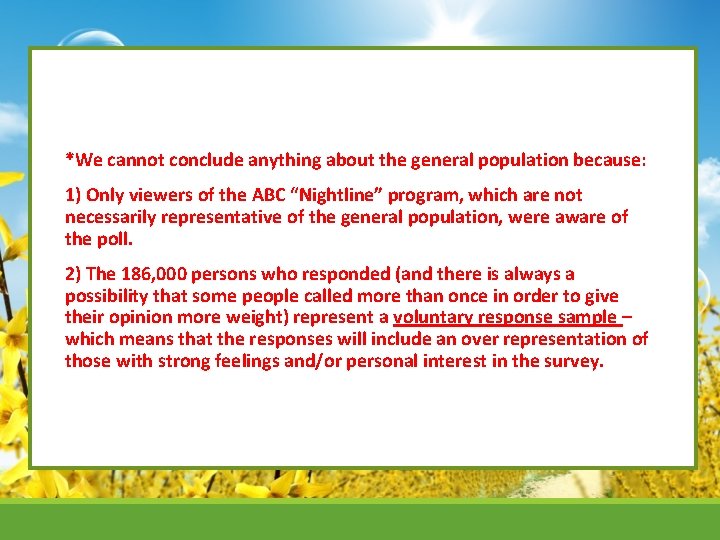 *We cannot conclude anything about the general population because:

1) Only viewers of the ABC “Nightline” program, which are not necessarily representative of the general population, were aware of the poll.

2) The 186,000 persons who responded (and there is always a possibility that some people called more than once in order to give their opinion more weight) represent a voluntary response sample – which means that the responses will include an over representation of those with strong feelings and/or personal interest in the survey.